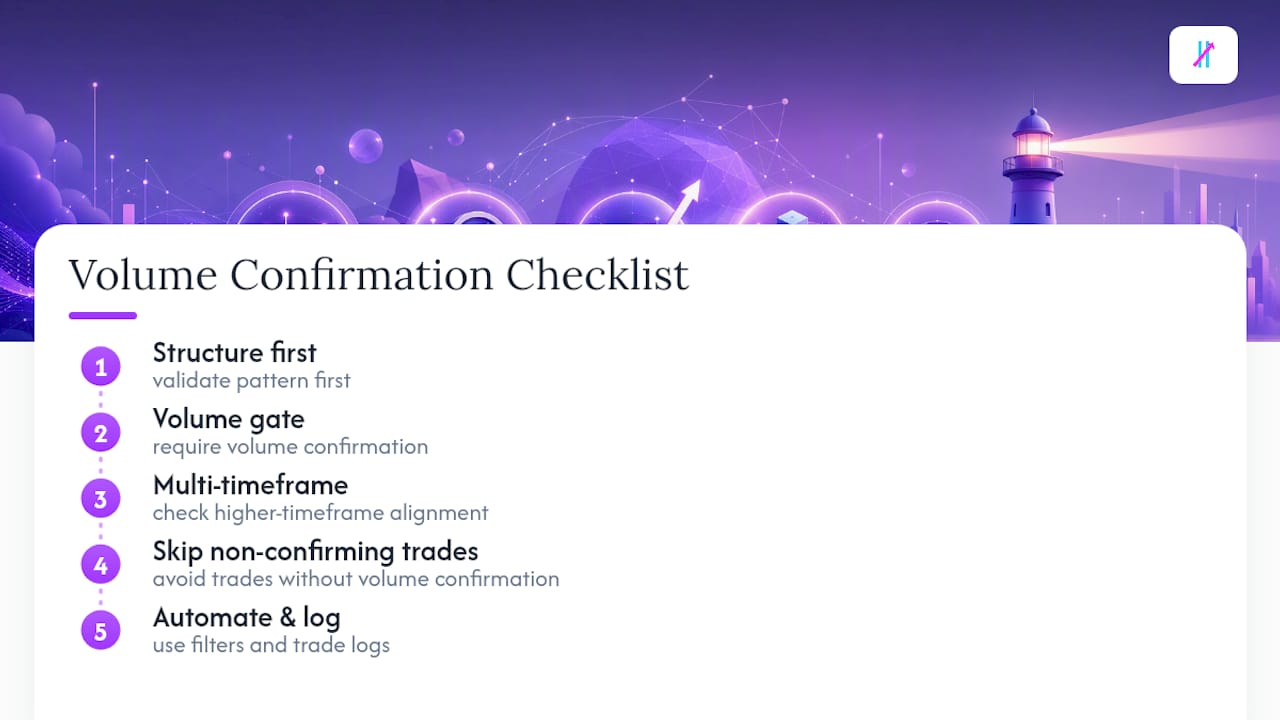 Volume Confirmation Checklist

1 Structure first
validate pattern first

2 Volume gate
require volume confirmation

3 Multi-timeframe
check higher-timeframe alignment

4 Skip non-confirming trades
avoid trades without volume confirmation

5 Automate & log
use filters and trade logs